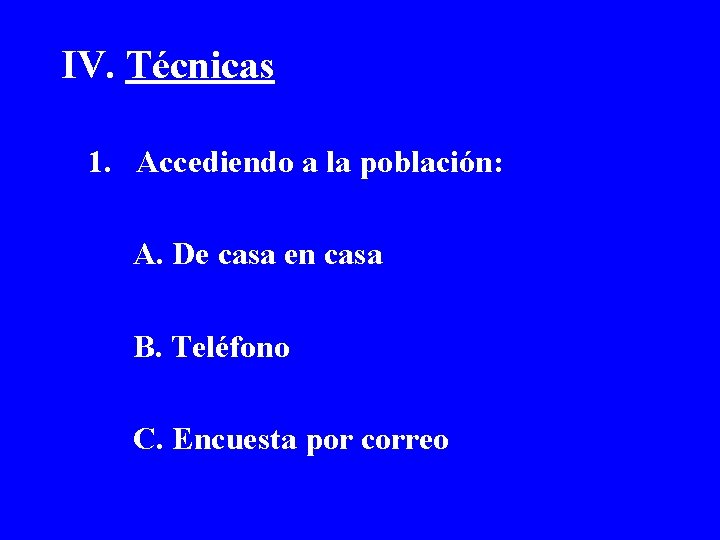 IV. Técnicas

1. Accediendo a la población:

A. De casa en casa

B. Teléfono

C. Encuesta por correo